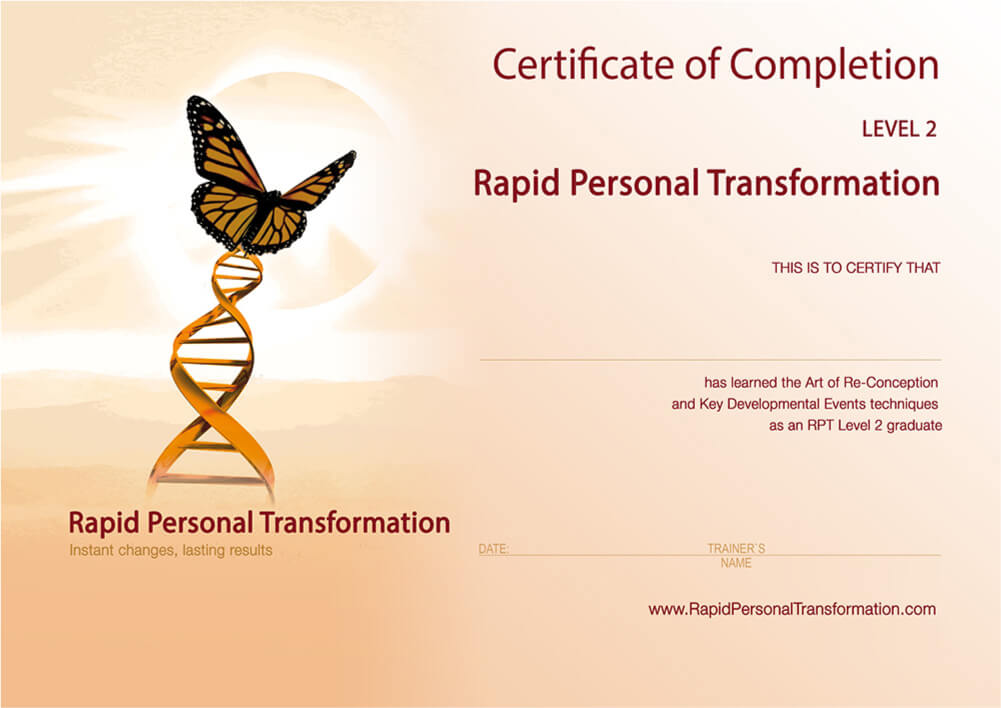 Certificate of Completion

LEVEL 2

Rapid Personal Transformation

THIS IS TO CERTIFY THAT

has learned the Art of Re-Conception and Key Developmental Events techniques as an RPT Level 2 graduate

Rapid Personal Transformation
Instant changes, lasting results

DATE:

TRAINER`S NAME

www.RapidPersonalTransformation.com